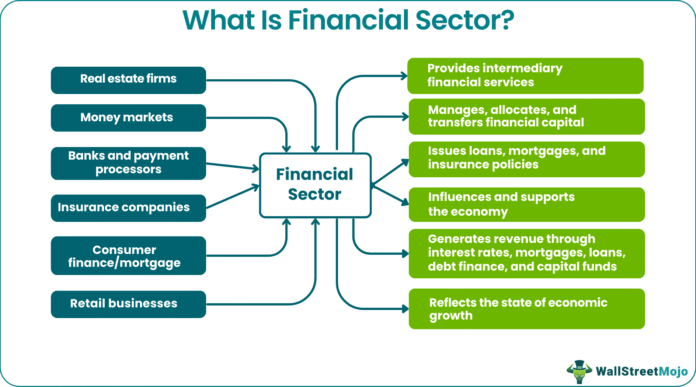 What Is Financial Sector?

Real estate firms

Money markets

Banks and payment processors

Insurance companies

Consumer finance/mortgage

Retail businesses

Financial Sector

Provides intermediary financial services

Manages, allocates, and transfers financial capital

Issues loans, mortgages, and insurance policies

Influences and supports the economy

Generates revenue through interest rates, mortgages, loans, debt finance, and capital funds

Reflects the state of economic growth

WallStreetMojo